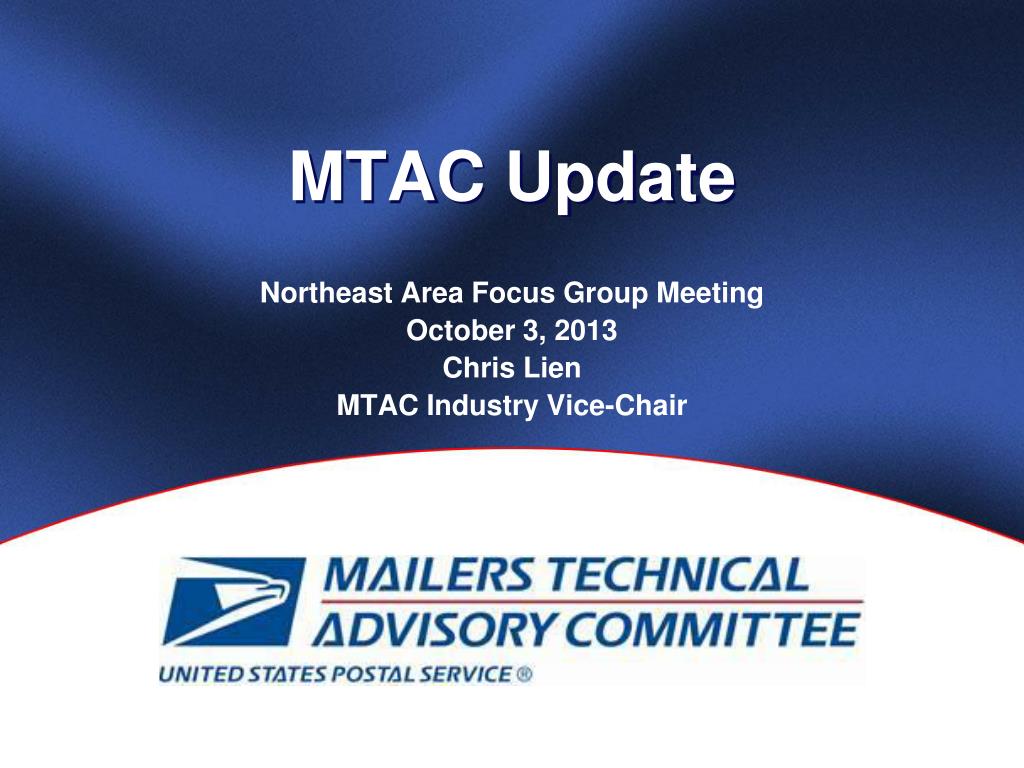 MTAC Update

Northeast Area Focus Group Meeting
October 3, 2013
Chris Lien
MTAC Industry Vice-Chair

MAILERS TECHNICAL
ADVISORY COMMITTEE
UNITED STATES POSTAL SERVICE ®